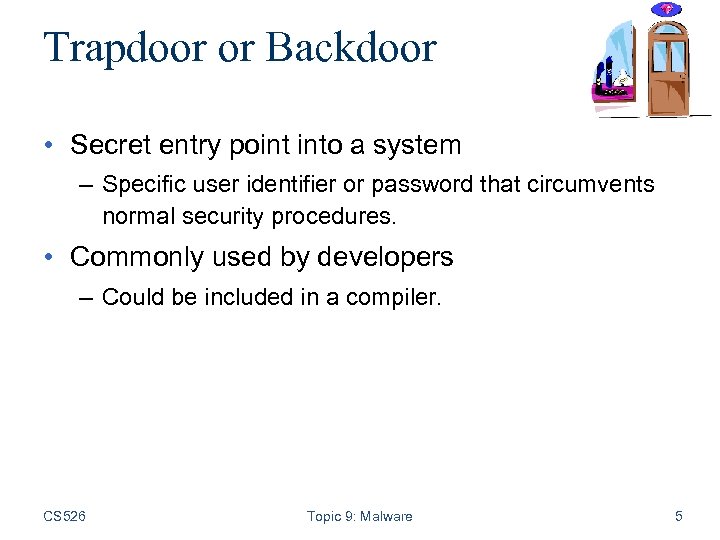 Trapdoor or Backdoor

• Secret entry point into a system
  – Specific user identifier or password that circumvents normal security procedures.
• Commonly used by developers
  – Could be included in a compiler.

CS526 Topic 9: Malware 5